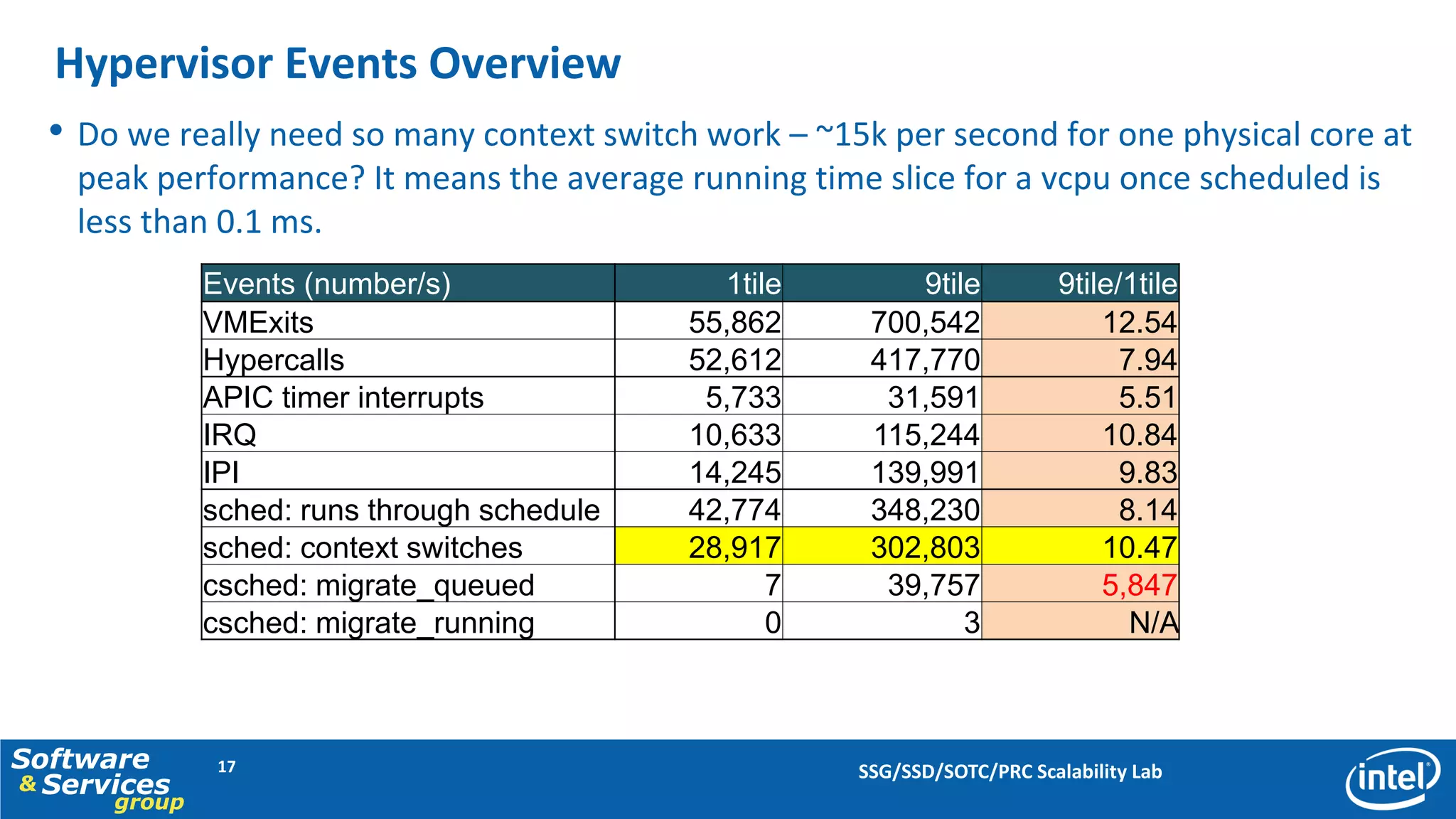 Hypervisor Events Overview

• Do we really need so many context switch work – ~15k per second for one physical core at peak performance? It means the average running time slice for a vcpu once scheduled is less than 0.1 ms.

| Events (number/s) | 1tile | 9tile | 9tile/1tile |
|---|---|---|---|
| VMExits | 55,862 | 700,542 | 12.54 |
| Hypercalls | 52,612 | 417,770 | 7.94 |
| APIC timer interrupts | 5,733 | 31,591 | 5.51 |
| IRQ | 10,633 | 115,244 | 10.84 |
| IPI | 14,245 | 139,991 | 9.83 |
| sched: runs through schedule | 42,774 | 348,230 | 8.14 |
| sched: context switches | 28,917 | 302,803 | 10.47 |
| csched: migrate_queued | 7 | 39,757 | 5,847 |
| csched: migrate_running | 0 | 3 | N/A |

Software & Services group

17

SSG/SSD/SOTC/PRC Scalability Lab

intel